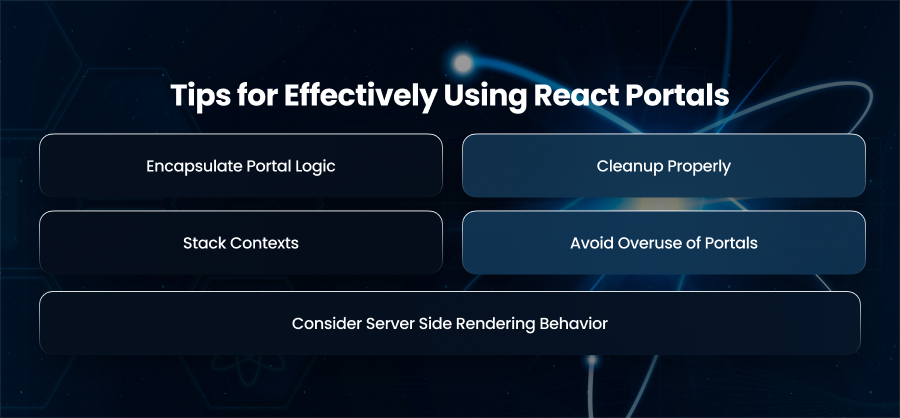 Tips for Effectively Using React Portals

Encapsulate Portal Logic

Cleanup Properly

Stack Contexts

Avoid Overuse of Portals

Consider Server Side Rendering Behavior